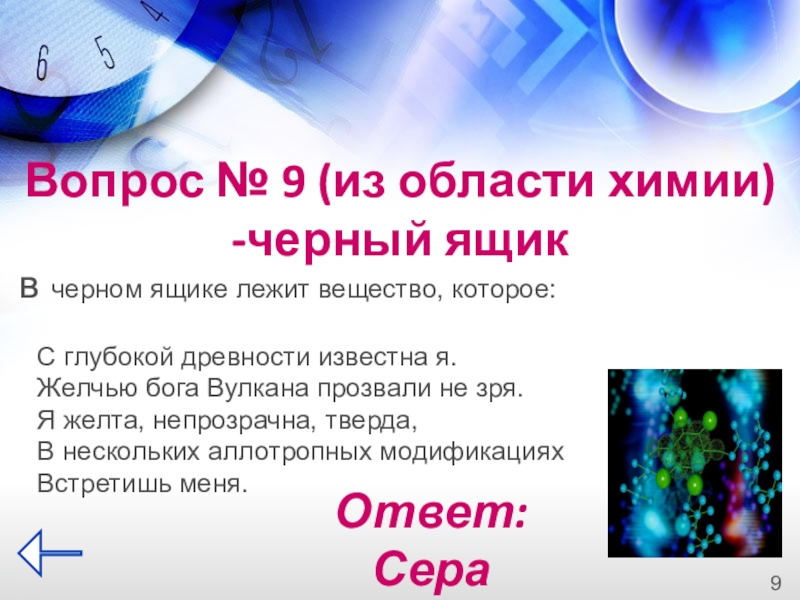 6 5 4

Вопрос № 9 (из области химии) -черный ящик

В черном ящике лежит вещество, которое:

С глубокой древности известна я.
Желчью бога Вулкана прозвали не зря.
Я желта, непрозрачна, тверда,
В нескольких аллотропных модификациях
Встретишь меня.

Ответ:
Сера

9